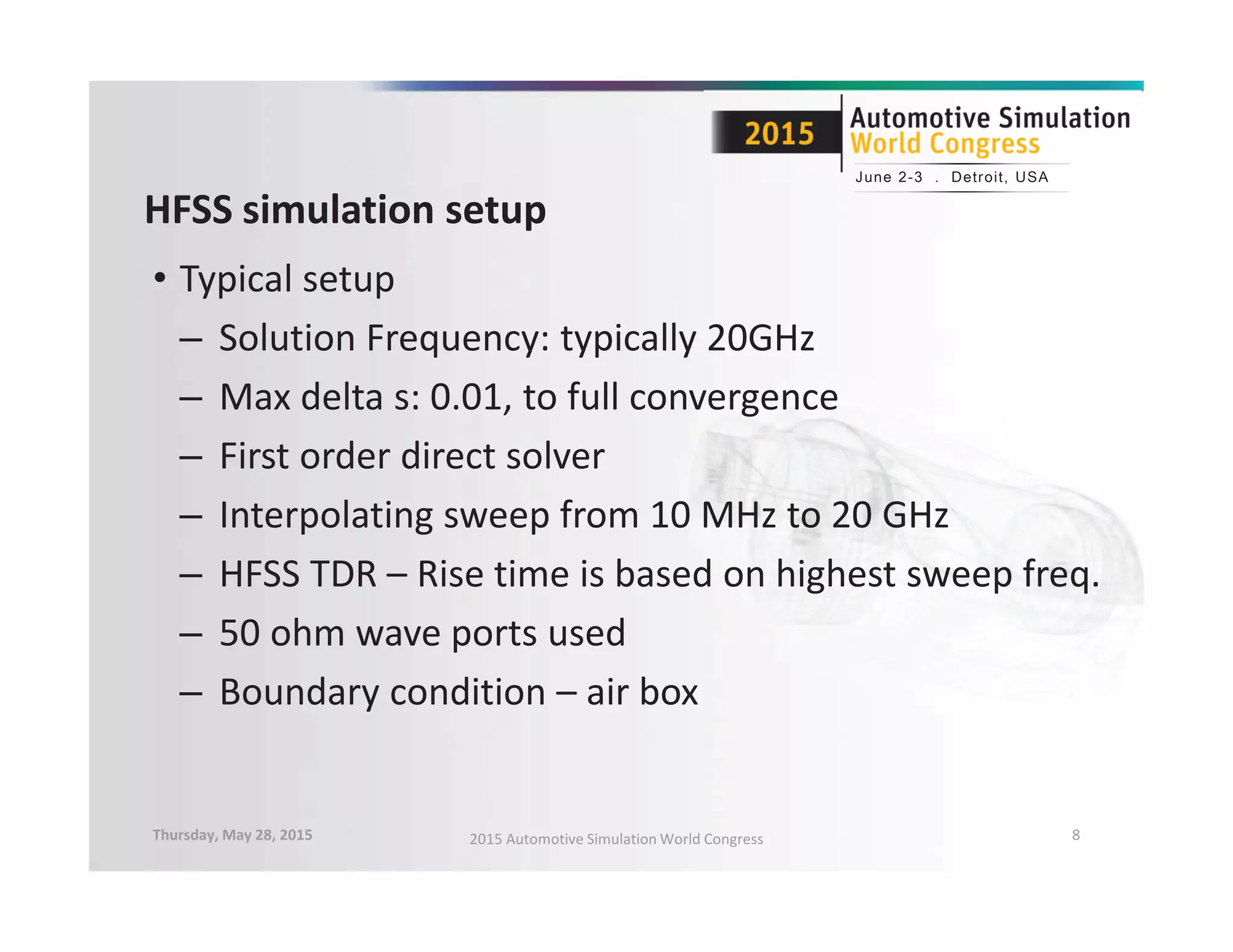 2015 Automotive Simulation World Congress
June 2-3 . Detroit, USA

HFSS simulation setup

• Typical setup
– Solution Frequency: typically 20GHz
– Max delta s: 0.01, to full convergence
– First order direct solver
– Interpolating sweep from 10 MHz to 20 GHz
– HFSS TDR – Rise time is based on highest sweep freq.
– 50 ohm wave ports used
– Boundary condition – air box

Thursday, May 28, 2015
2015 Automotive Simulation World Congress
8